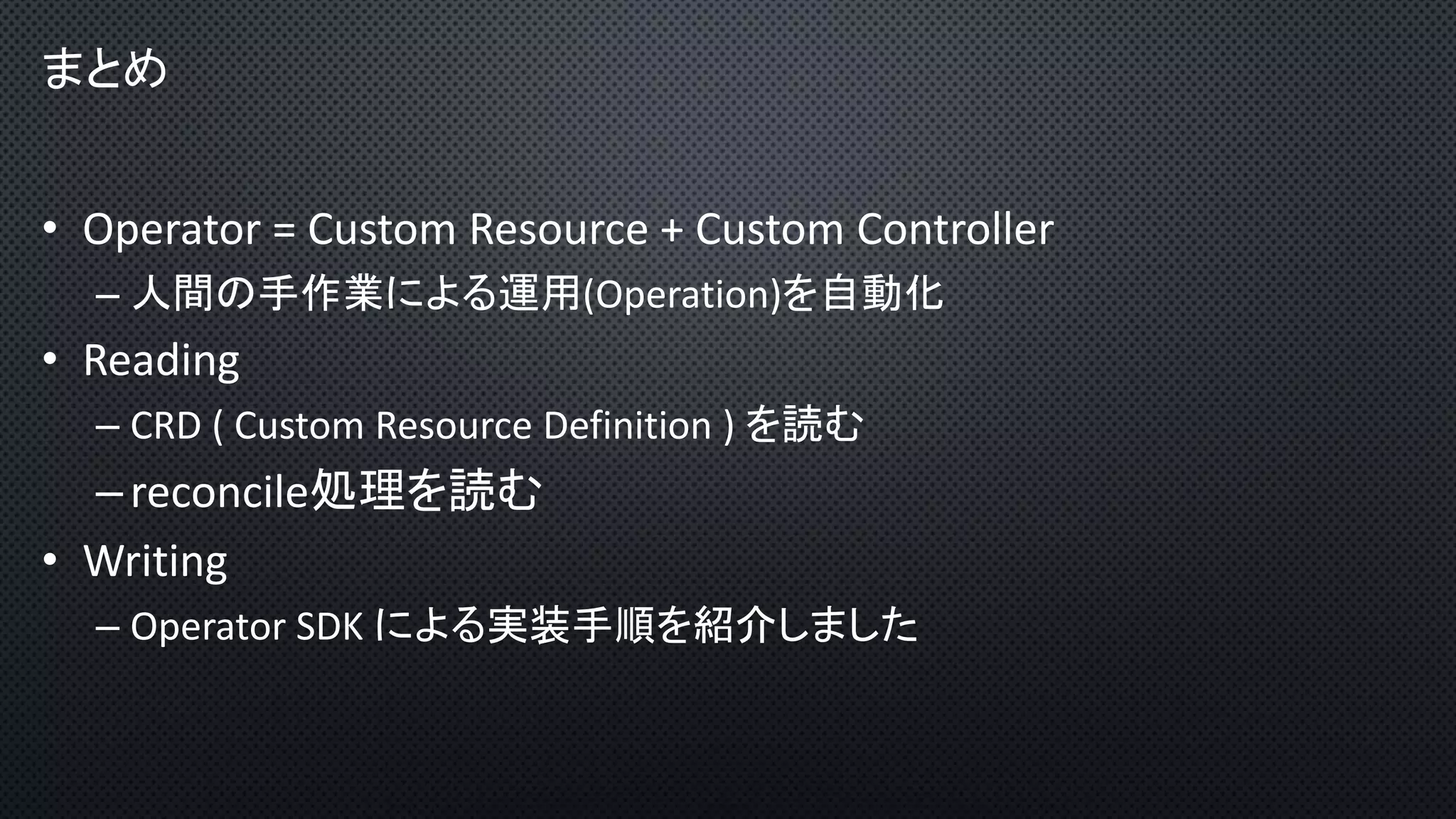 まとめ

• Operator = Custom Resource + Custom Controller
  – 人間の手作業による運用(Operation)を自動化
• Reading
  – CRD ( Custom Resource Definition ) を読む
  – reconcile処理を読む
• Writing
  – Operator SDK による実装手順を紹介しました